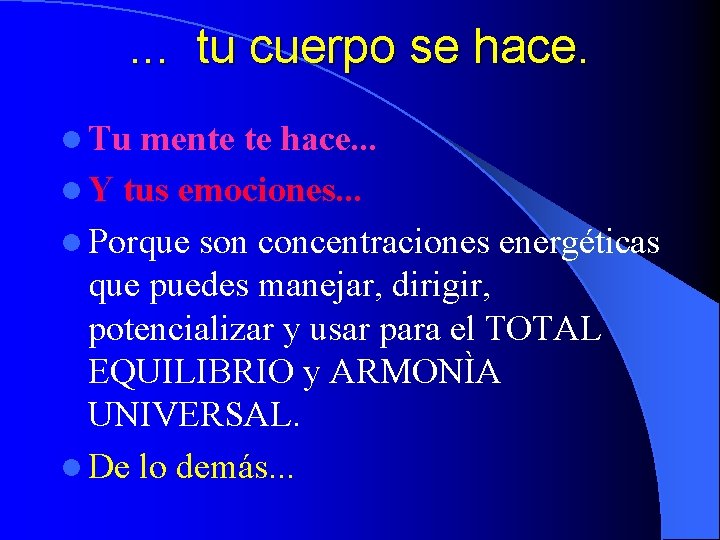 … tu cuerpo se hace.

- Tu mente te hace...
- Y tus emociones...
- Porque son concentraciones energéticas que puedes manejar, dirigir, potencializar y usar para el TOTAL EQUILIBRIO y ARMONÌA UNIVERSAL.
- De lo demás...